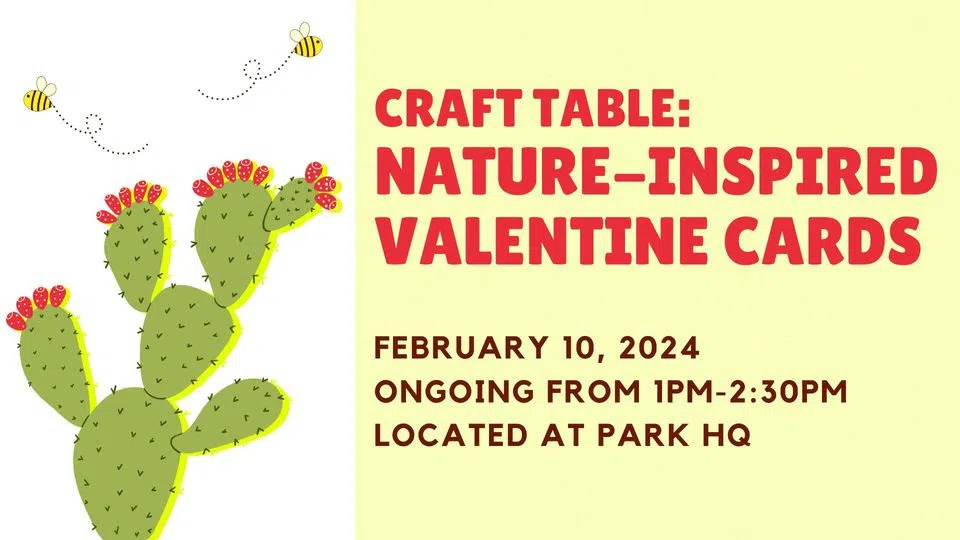 CRAFT TABLE:
NATURE-INSPIRED VALENTINE CARDS

FEBRUARY 10, 2024
ONGOING FROM 1PM-2:30PM
LOCATED AT PARK HQ